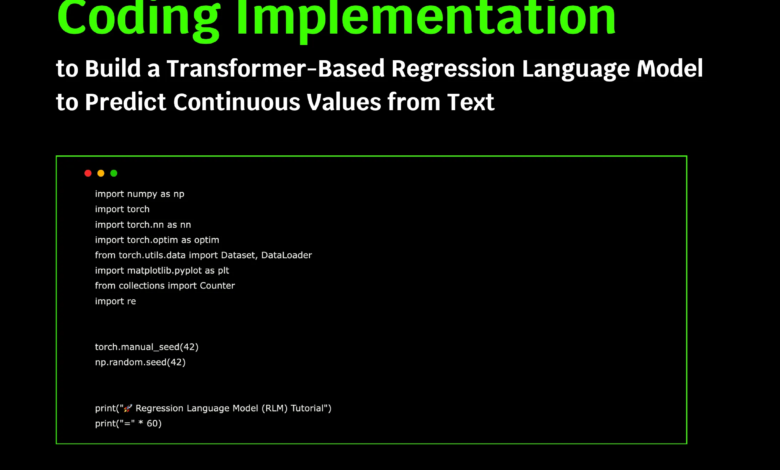 Coding Implementation

to Build a Transformer-Based Regression Language Model to Predict Continuous Values from Text

import numpy as np
import torch
import torch.nn as nn
import torch.optim as optim
from torch.utils.data import Dataset, DataLoader
import matplotlib.pyplot as plt
from collections import Counter
import re

torch.manual_seed(42)
np.random.seed(42)

print("🚀 Regression Language Model (RLM) Tutorial")
print("=" * 60)